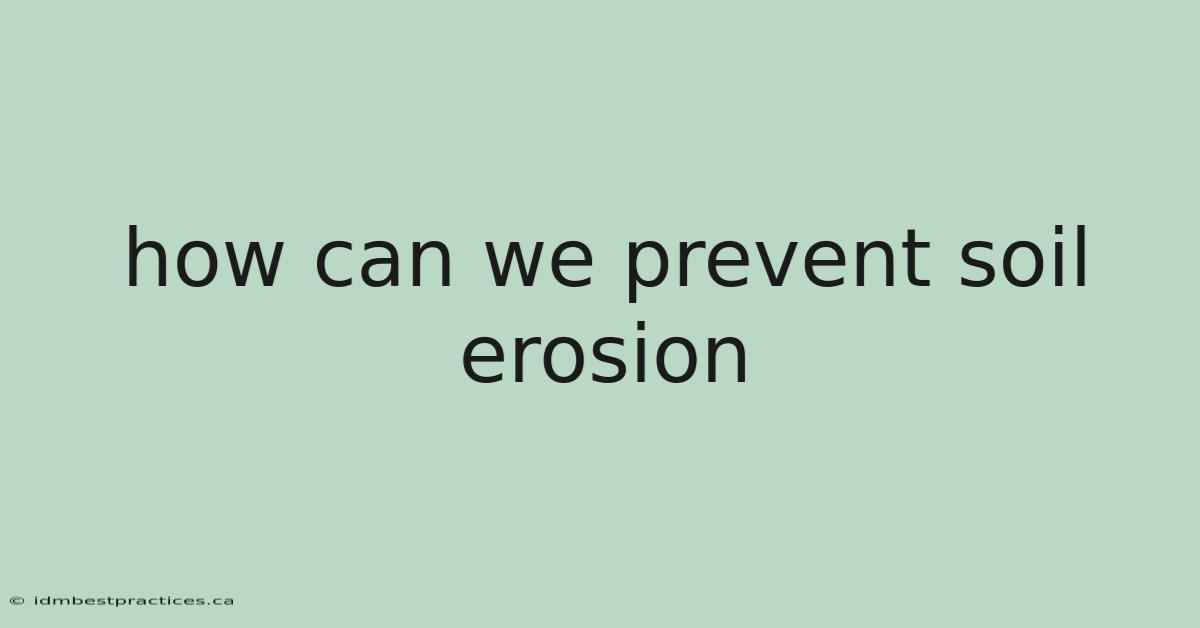 how can we prevent soil erosion

© idmbestpractices.ca